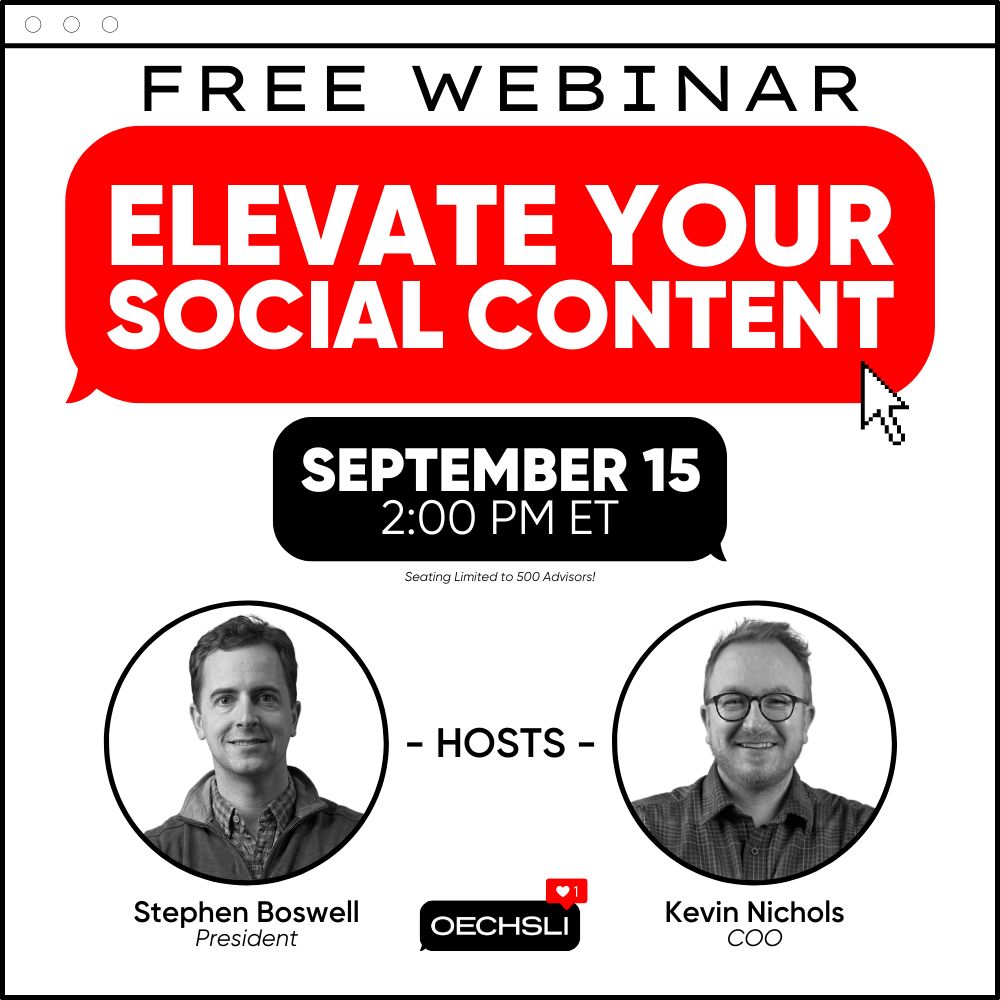 FREE WEBINAR

ELEVATE YOUR SOCIAL CONTENT

SEPTEMBER 15
2:00 PM ET

Seating Limited to 500 Advisors!

- HOSTS -

Stephen Boswell
President

1
OECHSLI

Kevin Nichols
COO